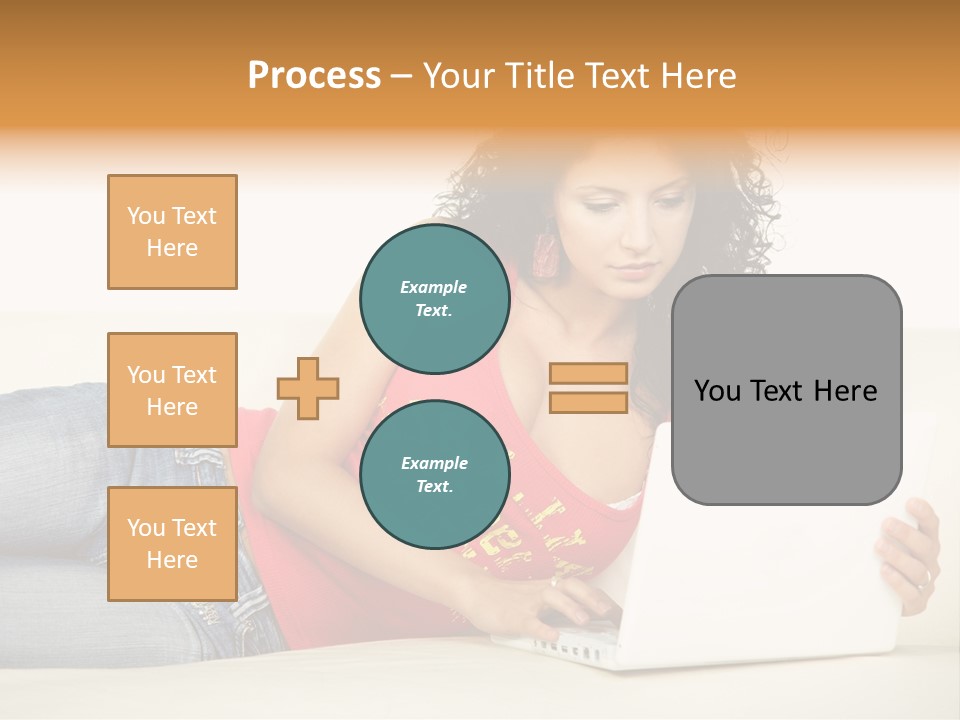 Process – Your Title Text Here

You Text Here

You Text Here

You Text Here

Example Text.

Example Text.

You Text Here